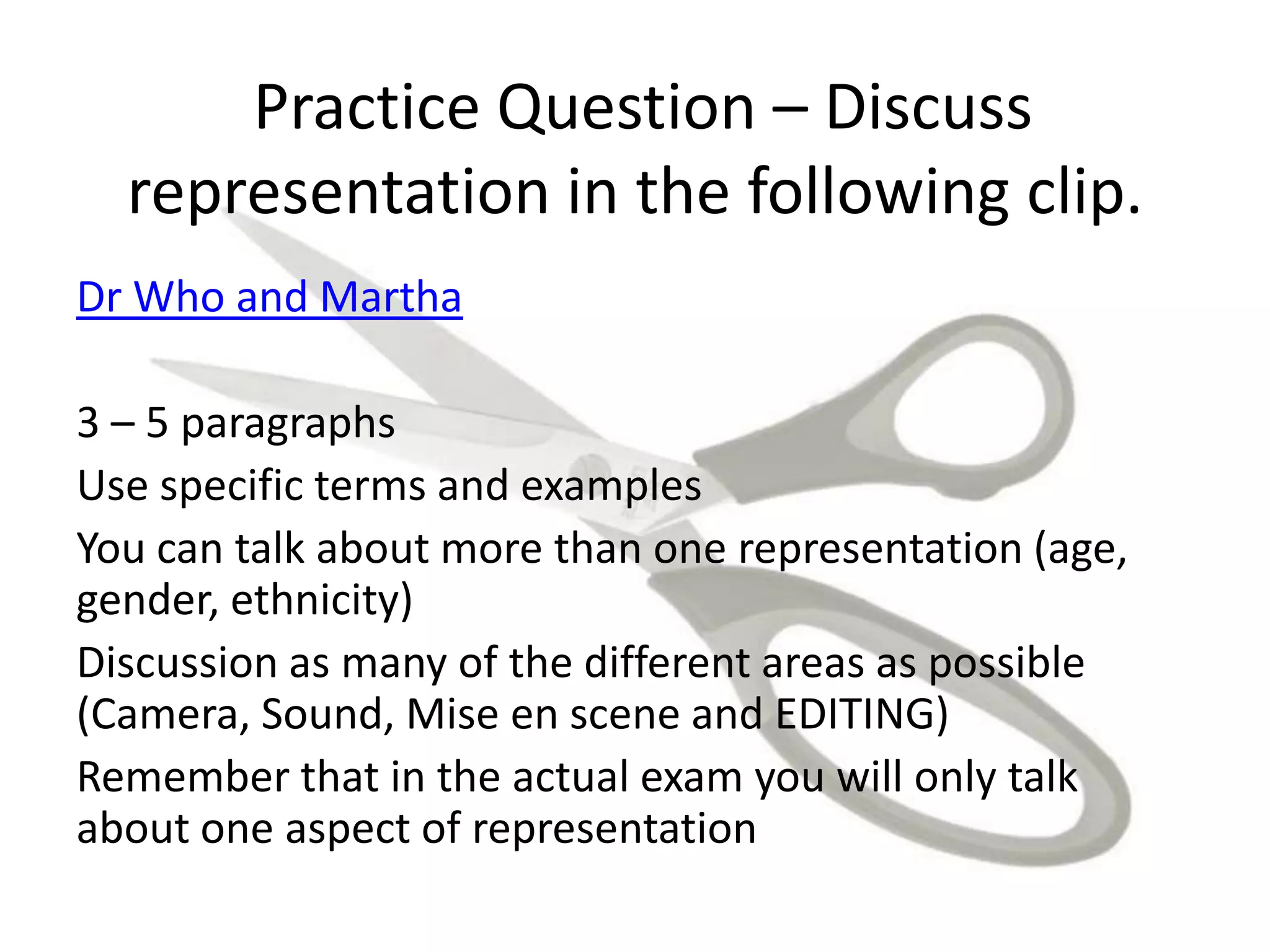 Practice Question – Discuss representation in the following clip.

Dr Who and Martha

3 – 5 paragraphs

Use specific terms and examples

You can talk about more than one representation (age, gender, ethnicity)

Discussion as many of the different areas as possible (Camera, Sound, Mise en scene and EDITING)

Remember that in the actual exam you will only talk about one aspect of representation